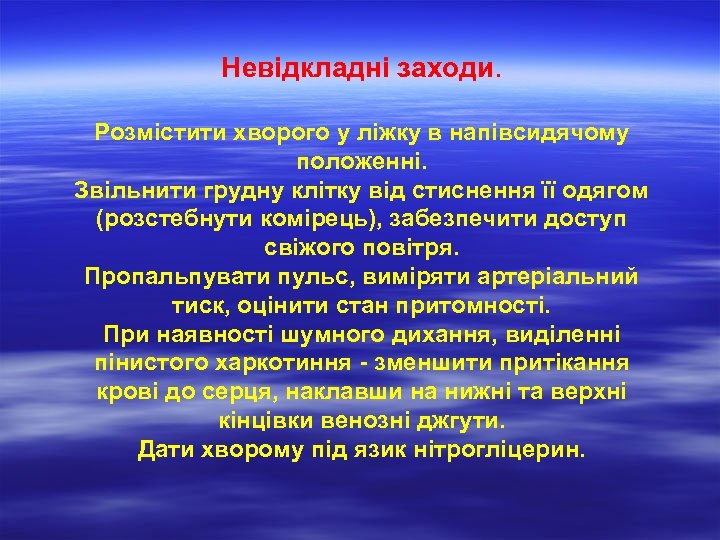 Невідкладні заходи.

Розмістити хворого у ліжку в напівсидячому положенні.
Звільнити грудну клітку від стиснення її одягом (розстебнути комірець), забезпечити доступ свіжого повітря.
Пропальпувати пульс, виміряти артеріальний тиск, оцінити стан притомності.
При наявності шумного дихання, виділенні пінистого харкотиння - зменшити притікання крові до серця, наклавши на нижні та верхні кінцівки венозні джгути.
Дати хворому під язик нітрогліцерин.